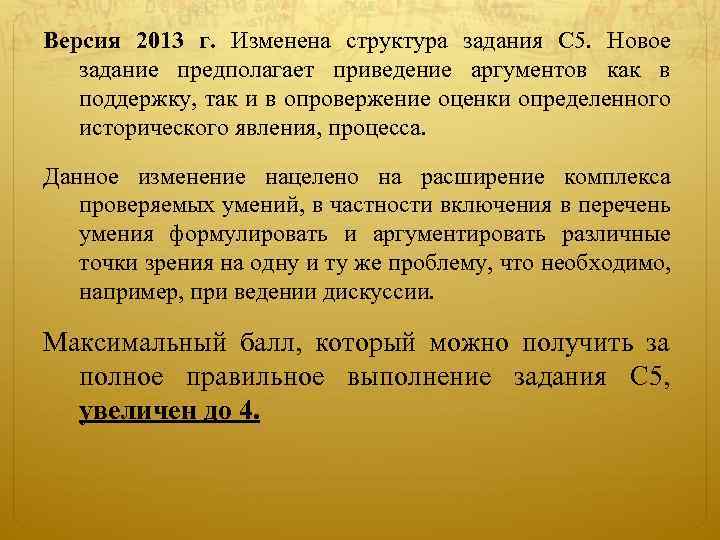 Версия 2013 г. Изменена структура задания С5. Новое задание предполагает приведение аргументов как в поддержку, так и в опровержение оценки определенного исторического явления, процесса.

Данное изменение нацелено на расширение комплекса проверяемых умений, в частности включения в перечень умения формулировать и аргументировать различные точки зрения на одну и ту же проблему, что необходимо, например, при ведении дискуссии.

Максимальный балл, который можно получить за полное правильное выполнение задания С5, увеличен до 4.